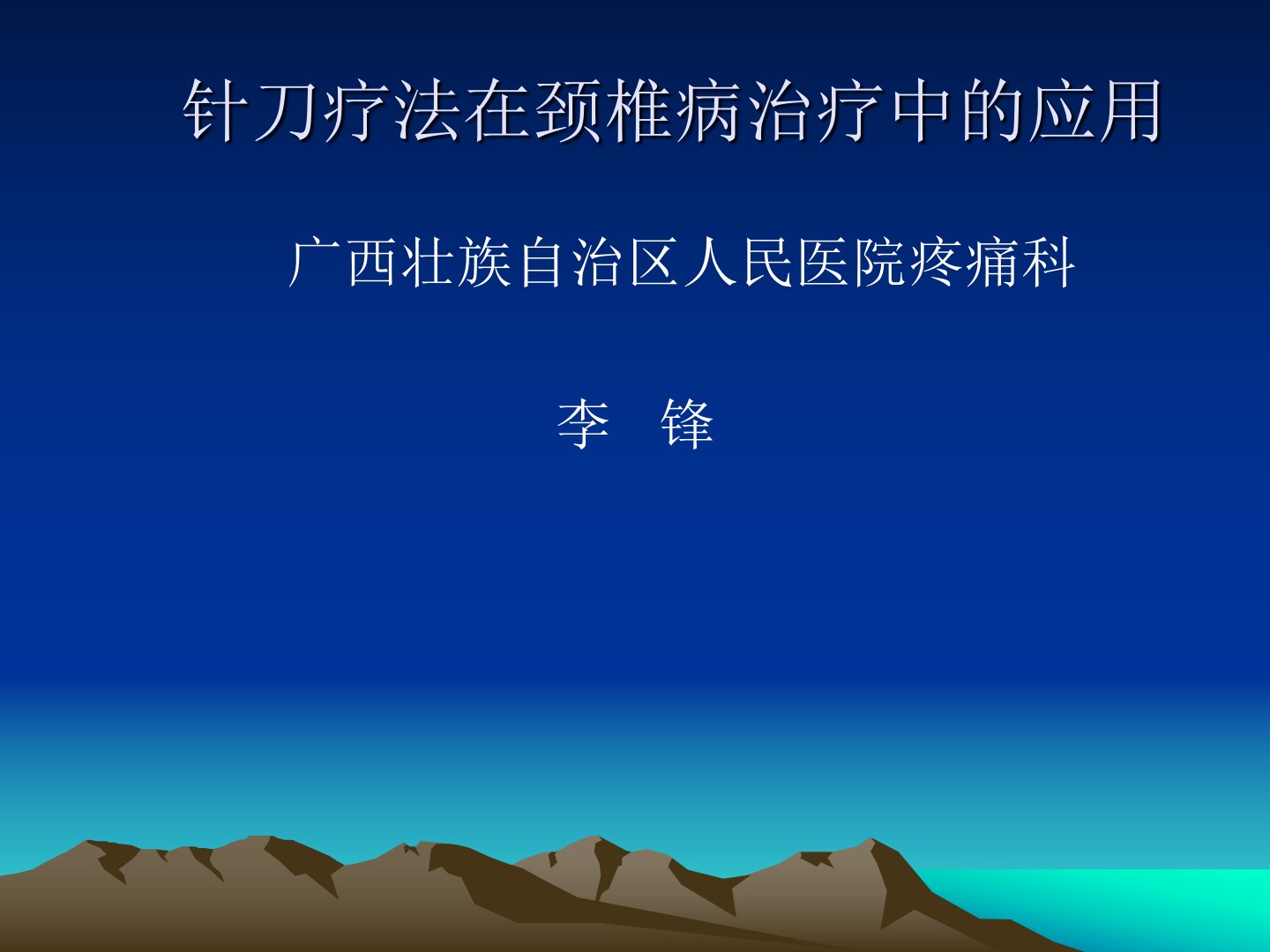 针刀疗法在颈椎病治疗中的应用

广西壮族自治区人民医院疼痛科

李 锋